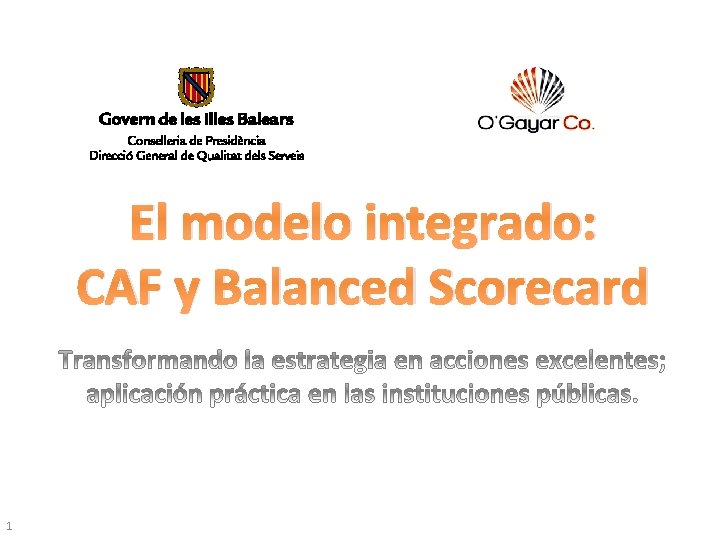 Govern de les Illes Balears
Conselleria de Presidència
Direcció General de Qualitat dels Serveis

O'Gayar Co.

El modelo integrado:
CAF y Balanced Scorecard

Transformando la estrategia en acciones excelentes; aplicación práctica en las instituciones públicas.

1